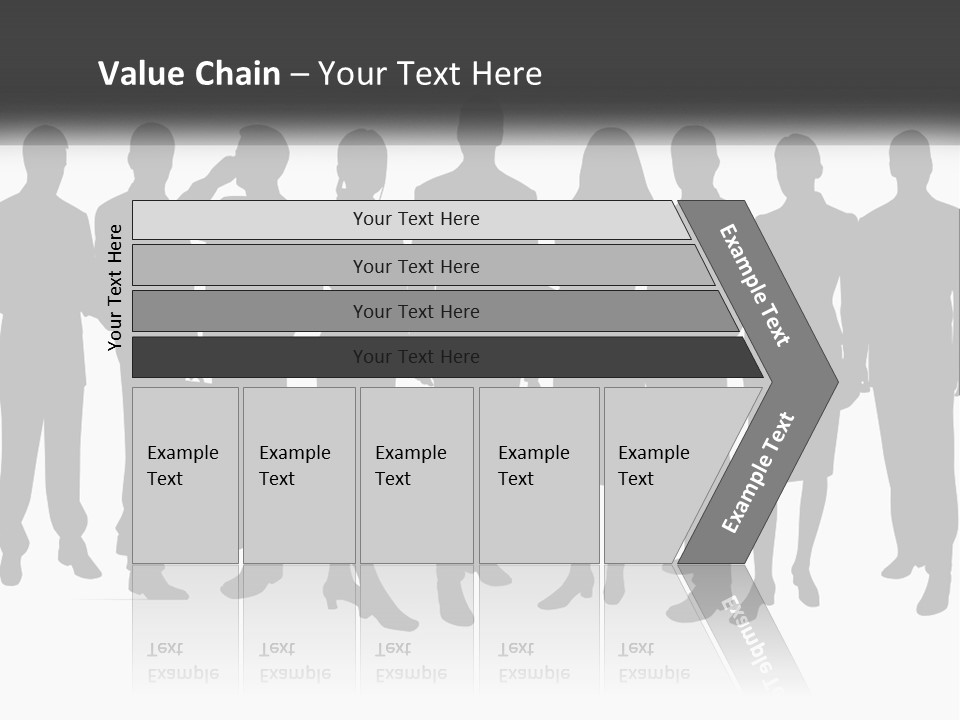 Value Chain – Your Text Here

Your Text Here

Your Text Here

Your Text Here

Your Text Here

Your Text Here

Example Text

Example Text

Example Text

Example Text

Example Text

Example Text

Example Text